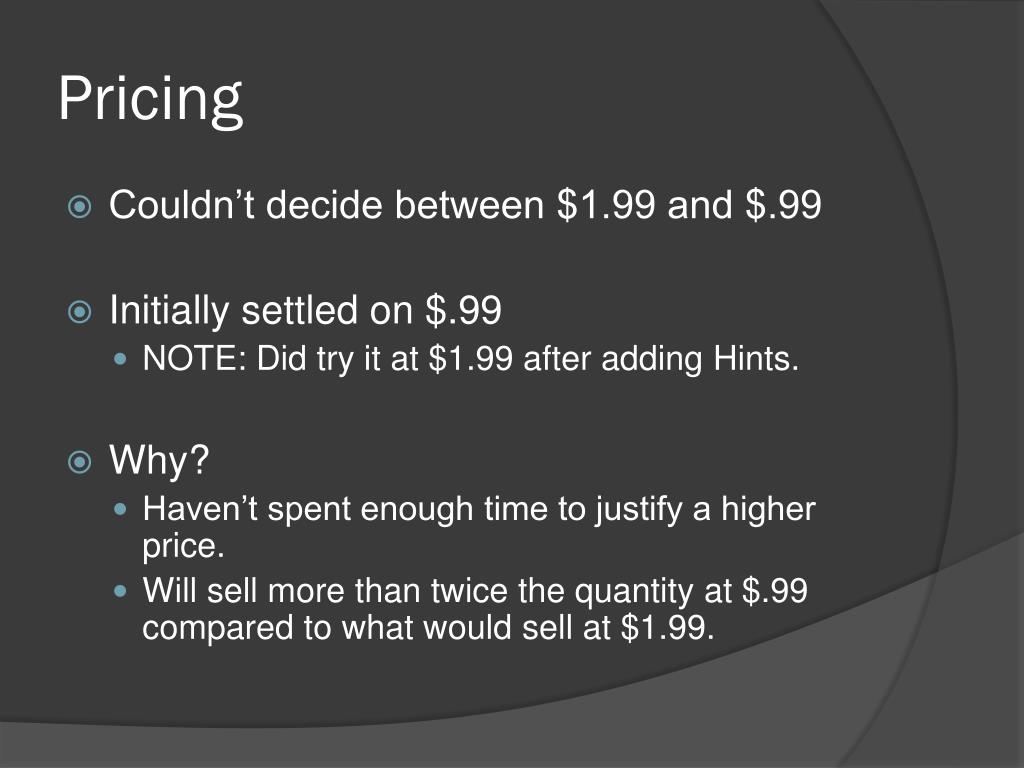 Pricing

Couldn’t decide between \$1.99 and \$.99

Initially settled on \$.99
NOTE: Did try it at \$1.99 after adding Hints.

Why?
Haven’t spent enough time to justify a higher price.
Will sell more than twice the quantity at \$.99 compared to what would sell at \$1.99.